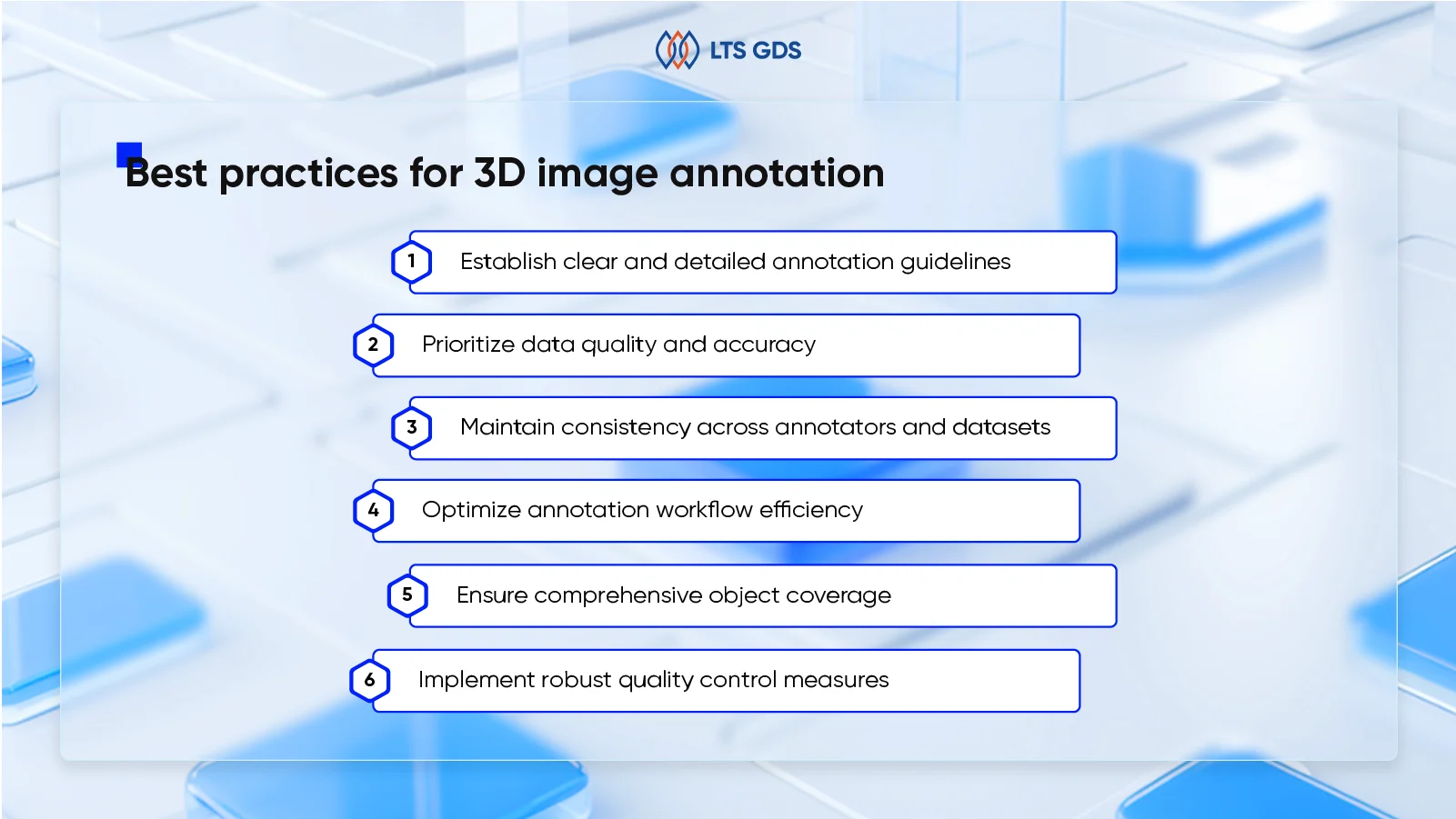 LTS GDS

Best practices for 3D image annotation

1 Establish clear and detailed annotation guidelines

2 Prioritize data quality and accuracy

3 Maintain consistency across annotators and datasets

4 Optimize annotation workflow efficiency

5 Ensure comprehensive object coverage

6 Implement robust quality control measures